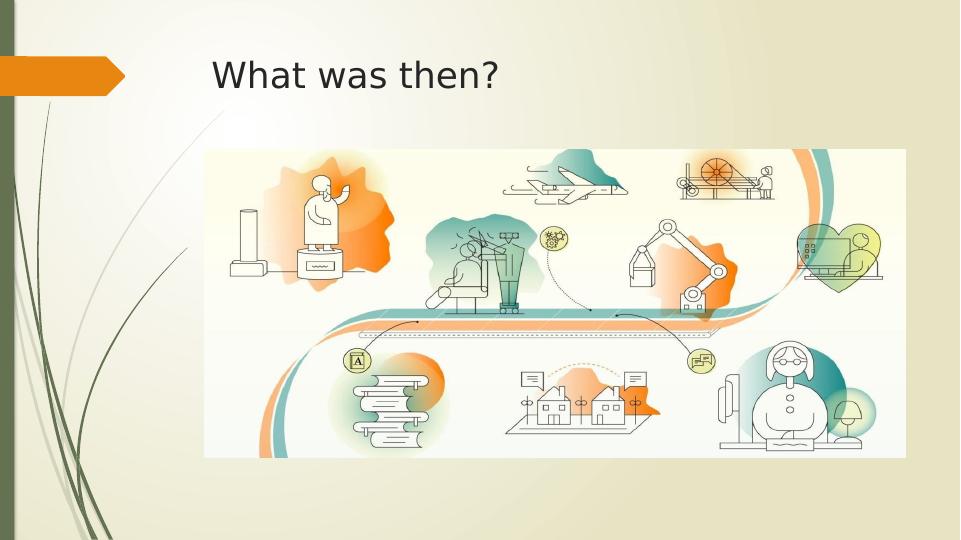 What was then?

A